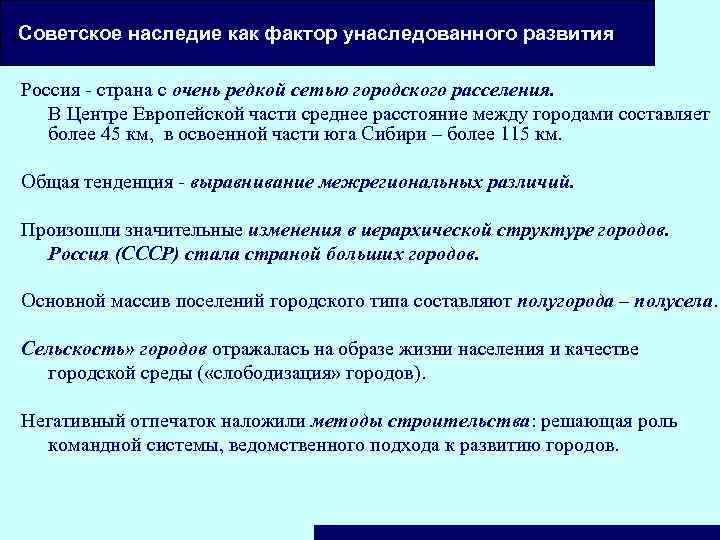 Советское наследие как фактор унаследованного развития

Россия - страна с очень редкой сетью городского расселения. В Центре Европейской части среднее расстояние между городами составляет более 45 км, в освоенной части юга Сибири – более 115 км.

Общая тенденция - выравнивание межрегиональных различий.

Произошли значительные изменения в иерархической структуре городов. Россия (СССР) стала страной больших городов.

Основной массив поселений городского типа составляют полугорода – полусела.

Сельскость» городов отражалась на образе жизни населения и качестве городской среды («слободизация» городов).

Негативный отпечаток наложили методы строительства: решающая роль командной системы, ведомственного подхода к развитию городов.